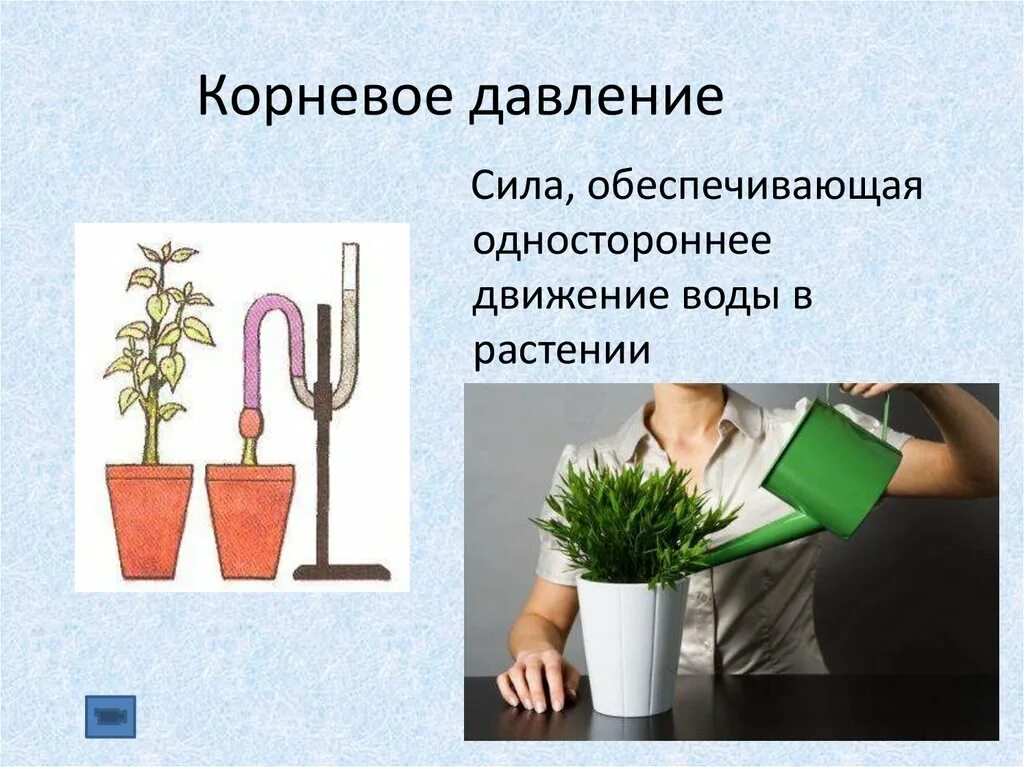 Корневое давление

Сила, обеспечивающая одностороннее движение воды в растении